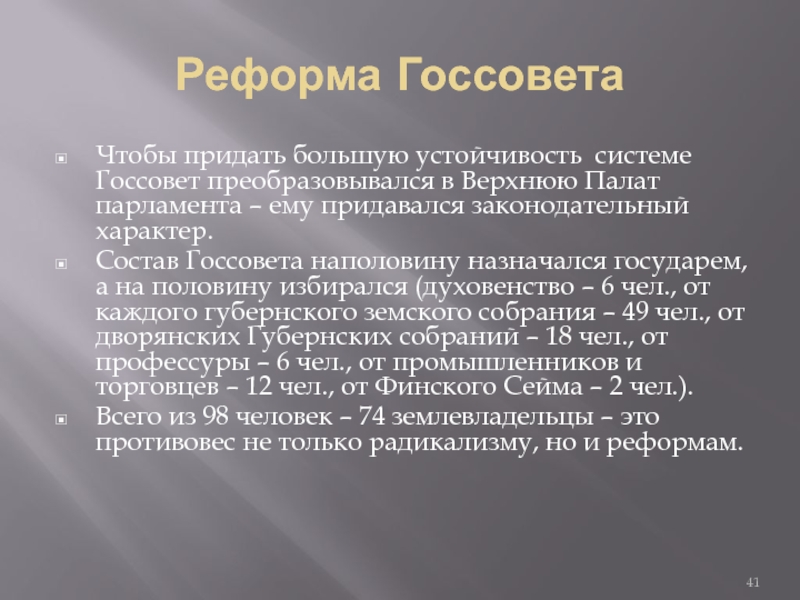 Реформа Госсовета

Чтобы придать большую устойчивость  системе Госсовет преобразовывался в Верхнюю Палат парламента – ему придавался законодательный характер.

Состав Госсовета наполовину назначался государем, а на половину избирался (духовенство – 6 чел., от каждого губернского земского собрания – 49 чел., от дворянских Губернских собраний – 18 чел., от профессуры – 6 чел., от промышленников и торговцев – 12 чел., от Финского Сейма – 2 чел.).

Всего из 98 человек – 74 землевладельцы – это противовес не только радикализму, но и реформам.

41